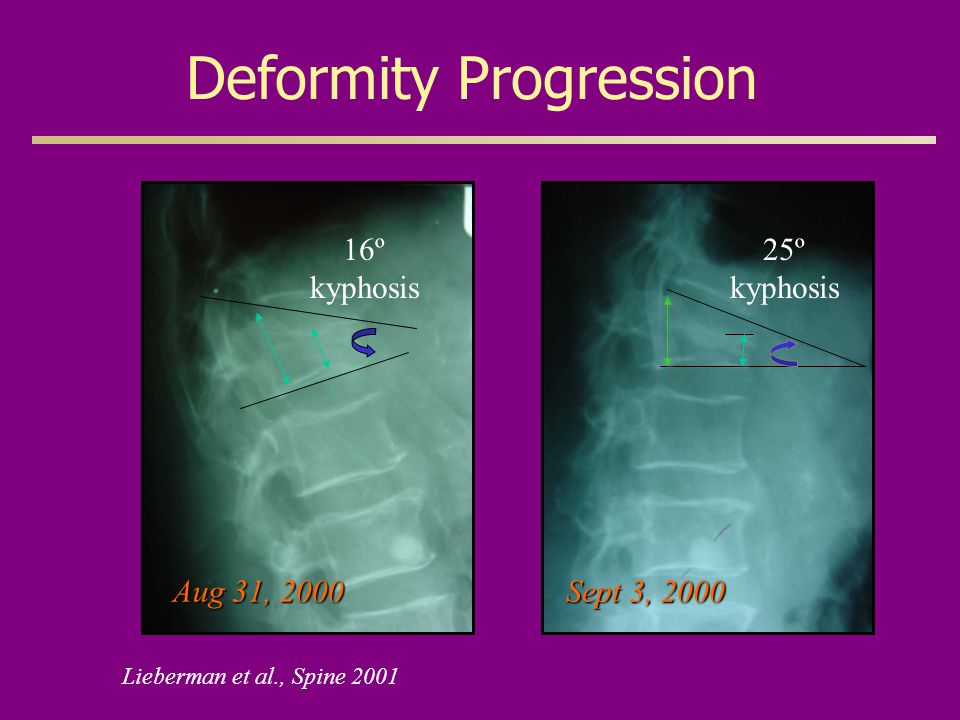 Deformity Progression

16º kyphosis

Aug 31, 2000

25º kyphosis

Sept 3, 2000

Lieberman et al., Spine 2001